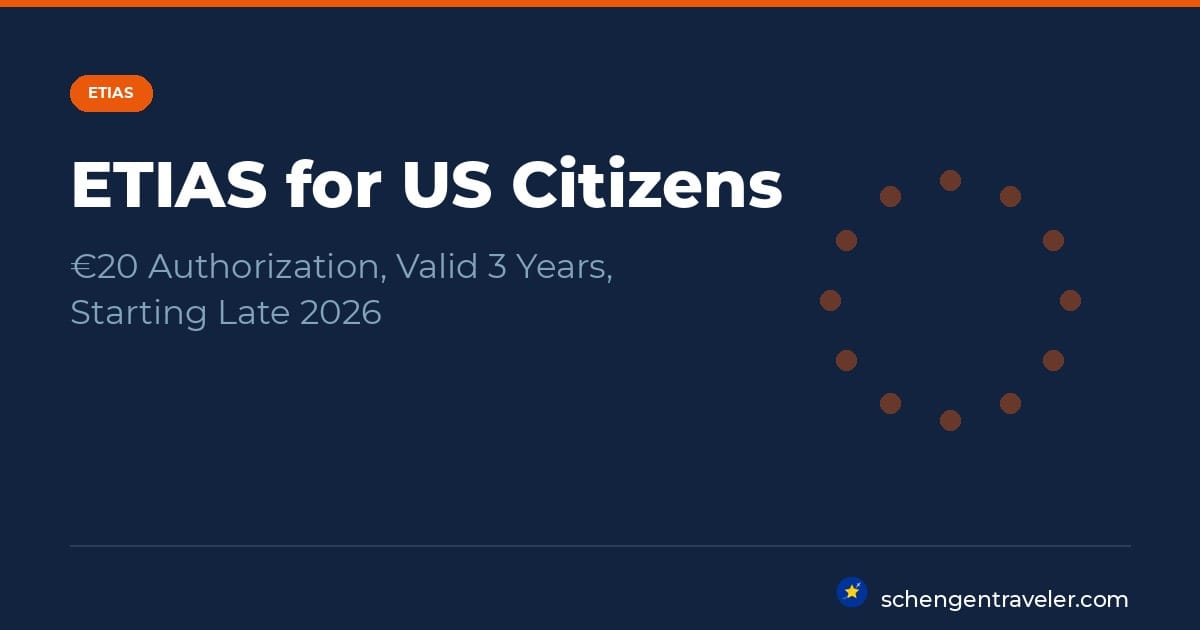 ETIAS

ETIAS for US Citizens

€20 Authorization, Valid 3 Years, Starting Late 2026

schengentraveler.com